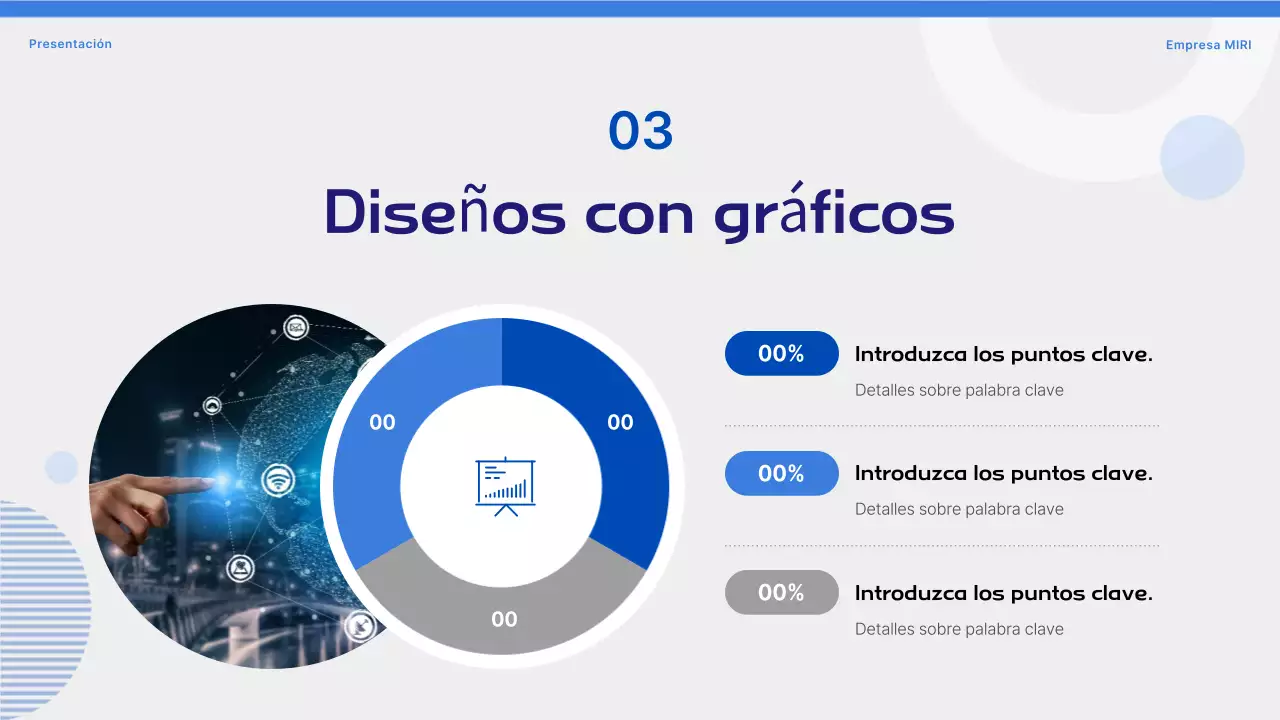 Presentación

Empresa MIRI

03

Diseños con gráficos

00

00

00

00%

Introduzca los puntos clave.

Detalles sobre palabra clave

00%

Introduzca los puntos clave.

Detalles sobre palabra clave

00%

Introduzca los puntos clave.

Detalles sobre palabra clave